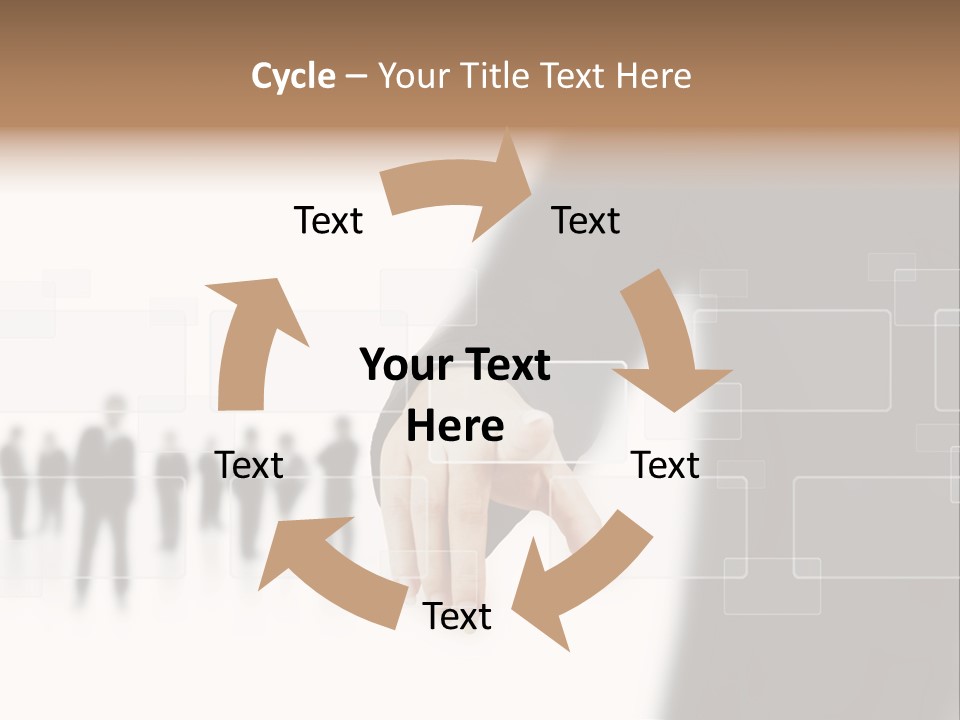 Cycle – Your Title Text Here

Text

Text

Your Text Here

Text

Text

Text